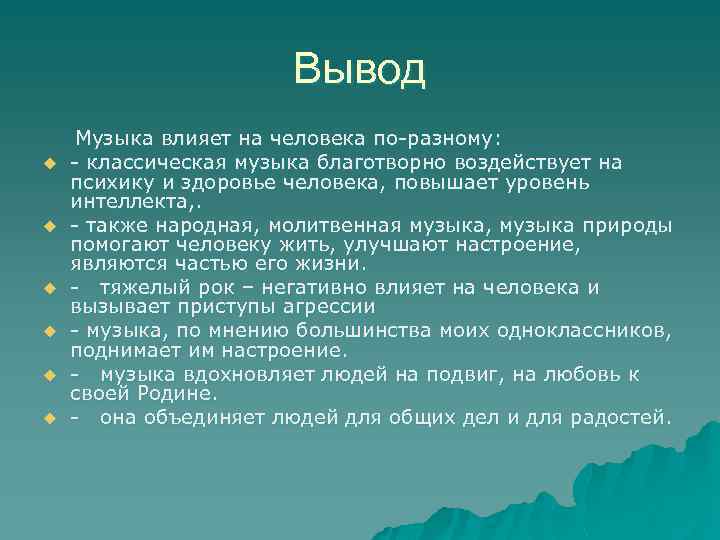 Вывод

Музыка влияет на человека по-разному:

- классическая музыка благотворно воздействует на психику и здоровье человека, повышает уровень интеллекта,.
- также народная, молитвенная музыка, музыка природы помогают человеку жить, улучшают настроение, являются частью его жизни.
- тяжелый рок – негативно влияет на человека и вызывает приступы агрессии
- музыка, по мнению большинства моих одноклассников, поднимает им настроение.
- музыка вдохновляет людей на подвиг, на любовь к своей Родине.
- она объединяет людей для общих дел и для радостей.